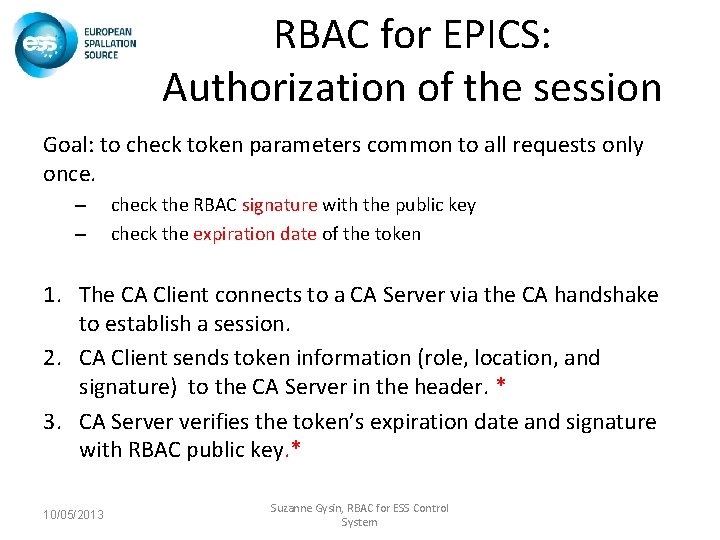 ess EUROPEAN SPALLATION SOURCE

RBAC for EPICS: Authorization of the session

Goal: to check token parameters common to all requests only once.

– check the RBAC signature with the public key
– check the expiration date of the token

1. The CA Client connects to a CA Server via the CA handshake to establish a session.
2. CA Client sends token information (role, location, and signature) to the CA Server in the header. *
3. CA Server verifies the token's expiration date and signature with RBAC public key.*

10/05/2013

Suzanne Gysin, RBAC for ESS Control System